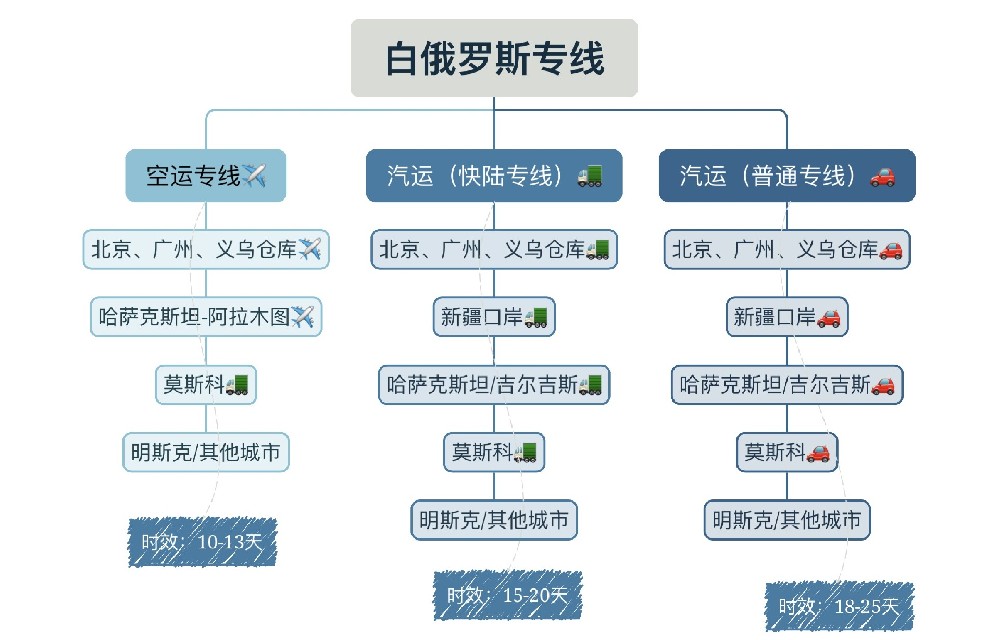 白俄罗斯专线

空运专线✈️

北京、广州、义乌仓库✈️

哈萨克斯坦-阿拉木图✈️

莫斯科🚛

明斯克/其他城市

时效：10-13天

汽运（快陆专线）🚛

北京、广州、义乌仓库🚛

新疆口岸🚛

哈萨克斯坦/吉尔吉斯🚛

莫斯科🚛

明斯克/其他城市

时效：15-20天

汽运（普通专线）🚗

北京、广州、义乌仓库🚗

新疆口岸🚗

哈萨克斯坦/吉尔吉斯🚗

莫斯科🚗

明斯克/其他城市

时效：18-25天